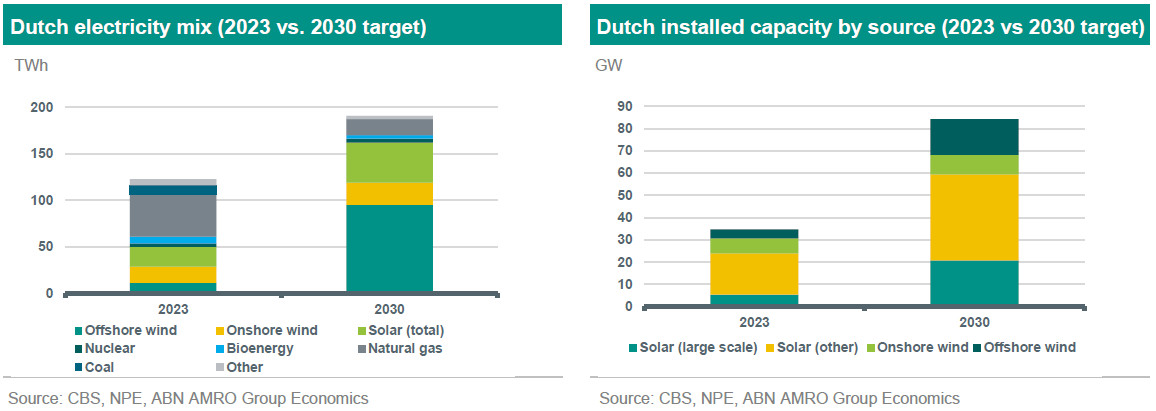 Dutch electricity mix (2023 vs. 2030 target)

TWh

200
150
100
50
0

2023
2030

Offshore wind
Onshore wind
Solar (total)
Nuclear
Bioenergy
Natural gas
Coal
Other

Source: CBS, NPE, ABN AMRO Group Economics

Dutch installed capacity by source (2023 vs 2030 target)

GW

90
80
70
60
50
40
30
20
10
0

2023
2030

Solar (large scale)
Solar (other)
Onshore wind
Offshore wind

Source: CBS, NPE, ABN AMRO Group Economics